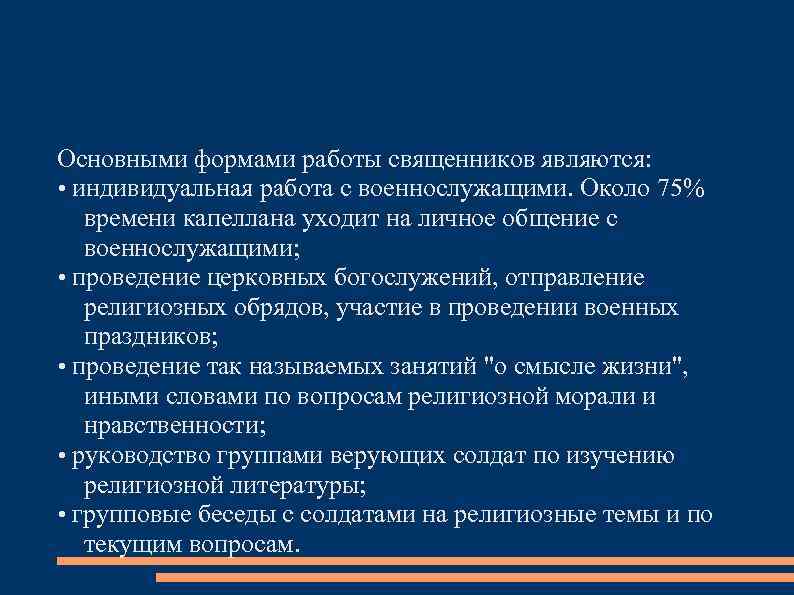 Основными формами работы священников являются:
• индивидуальная работа с военнослужащими. Около 75% времени капеллана уходит на личное общение с военнослужащими;
• проведение церковных богослужений, отправление религиозных обрядов, участие в проведении военных праздников;
• проведение так называемых занятий "о смысле жизни", иными словами по вопросам религиозной морали и нравственности;
• руководство группами верующих солдат по изучению религиозной литературы;
• групповые беседы с солдатами на религиозные темы и по текущим вопросам.